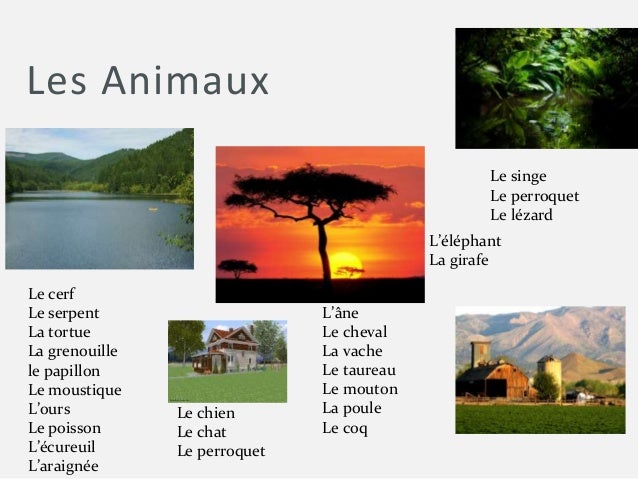 Les Animaux

Le singe
Le perroquet
Le lézard

L'éléphant
La girafe

Le cerf
Le serpent
La tortue
La grenouille
le papillon
Le moustique
L'ours
Le poisson
L'écureuil
L'araignée

Le chien
Le chat
Le perroquet

L'âne
Le cheval
La vache
Le taureau
Le mouton
La poule
Le coq